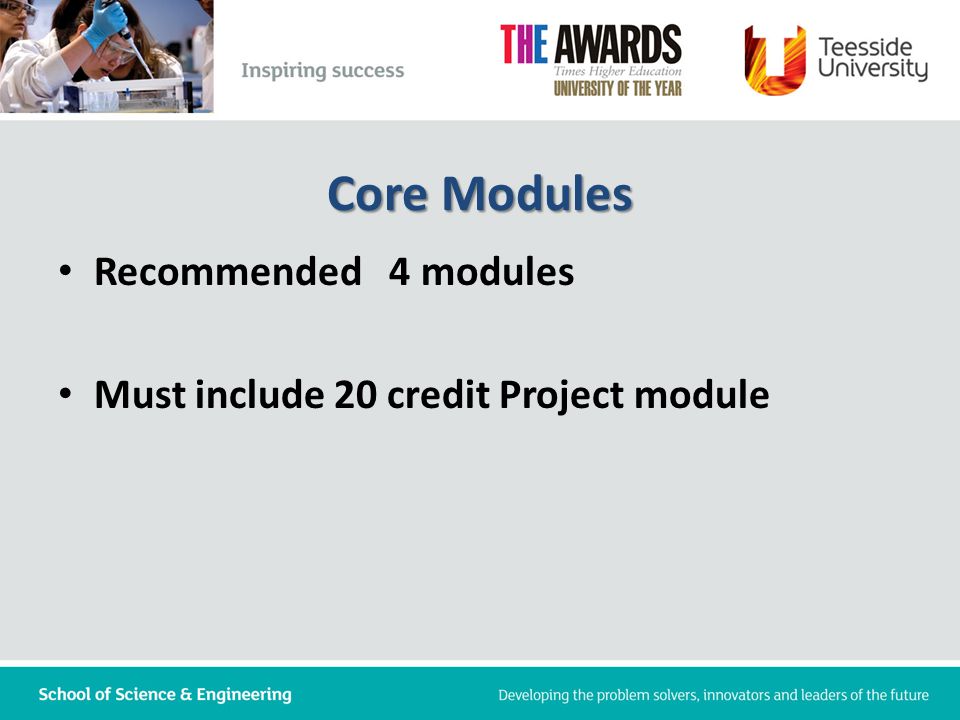 Inspiring success

THE AWARDS
Times Higher Education
UNIVERSITY OF THE YEAR

Teesside University

Core Modules

• Recommended 4 modules

• Must include 20 credit Project module

School of Science & Engineering

Developing the problem solvers, innovators and leaders of the future